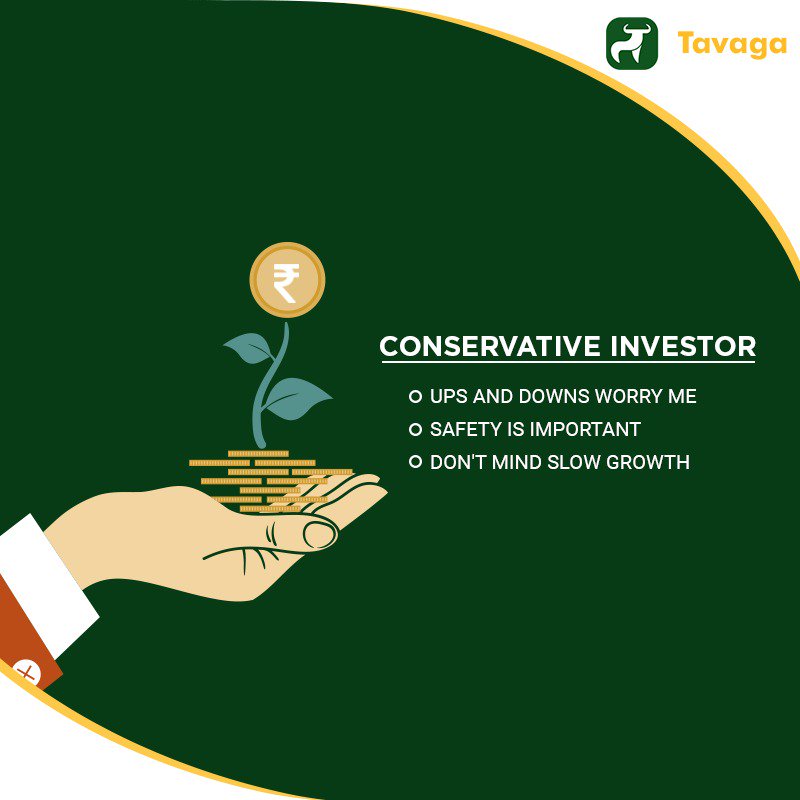 Tavaga

₹

CONSERVATIVE INVESTOR

UPS AND DOWNS WORRY ME
SAFETY IS IMPORTANT
DON'T MIND SLOW GROWTH